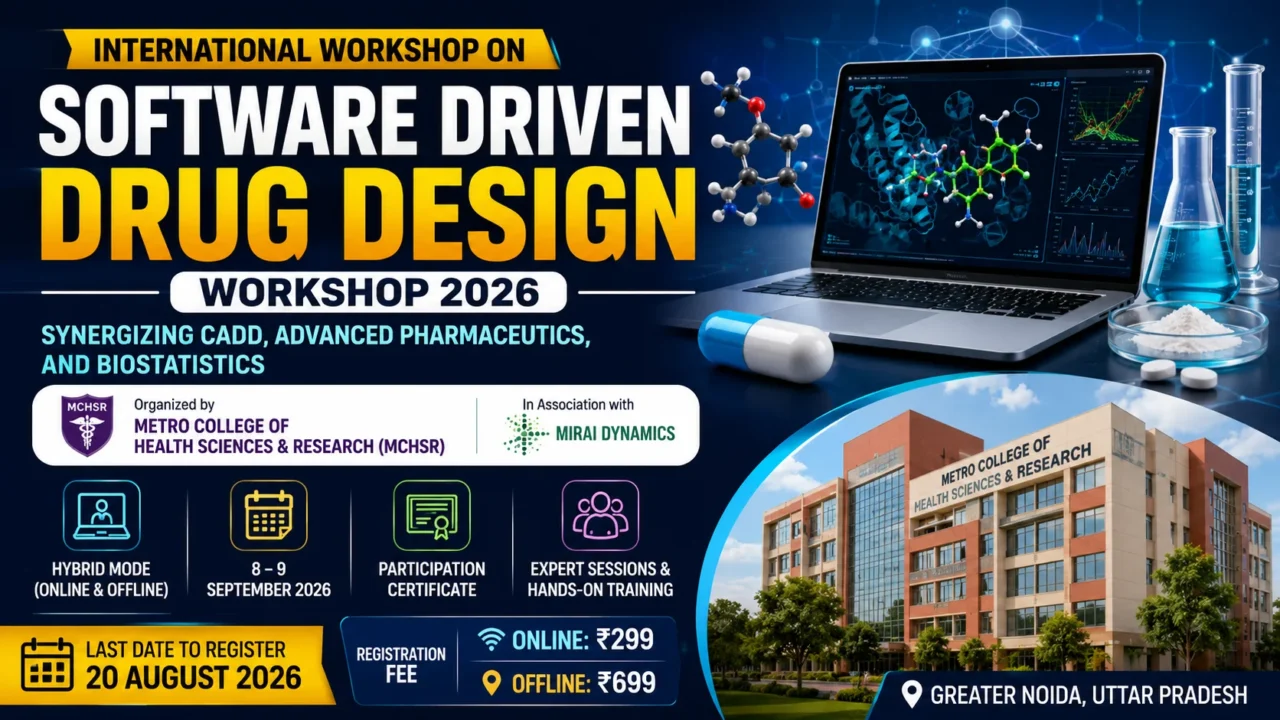 INTERNATIONAL WORKSHOP ON

SOFTWARE DRIVEN DRUG DESIGN

WORKSHOP 2026

SYNERGIZING CADD, ADVANCED PHARMACEUTICS, AND BIOSTATISTICS

MCHSR

Organized by
METRO COLLEGE OF HEALTH SCIENCES & RESEARCH (MCHSR)

In Association with
MIRAI DYNAMICS

HYBRID MODE (ONLINE & OFFLINE)

8 – 9 SEPTEMBER 2026

PARTICIPATION CERTIFICATE

EXPERT SESSIONS & HANDS-ON TRAINING

LAST DATE TO REGISTER
20 AUGUST 2026

REGISTRATION FEE

ONLINE: ₹299

OFFLINE: ₹699

METRO COLLEGE OF HEALTH SCIENCES & RESEARCH

GREATER NOIDA, UTTAR PRADESH